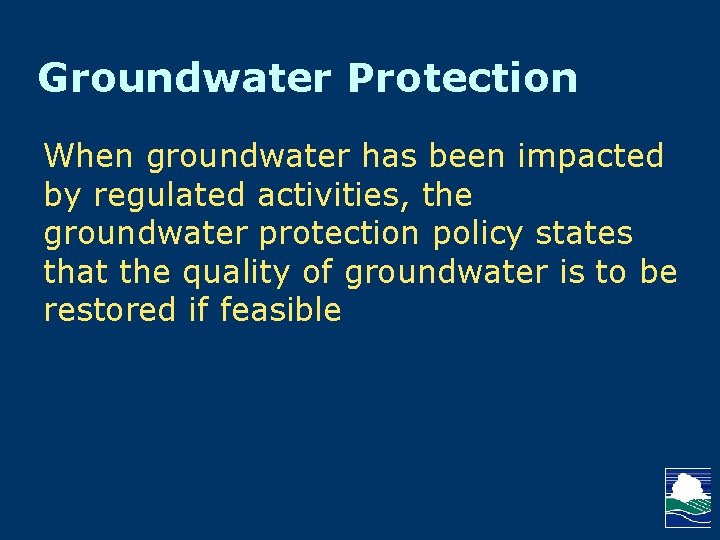 Groundwater Protection

When groundwater has been impacted by regulated activities, the groundwater protection policy states that the quality of groundwater is to be restored if feasible